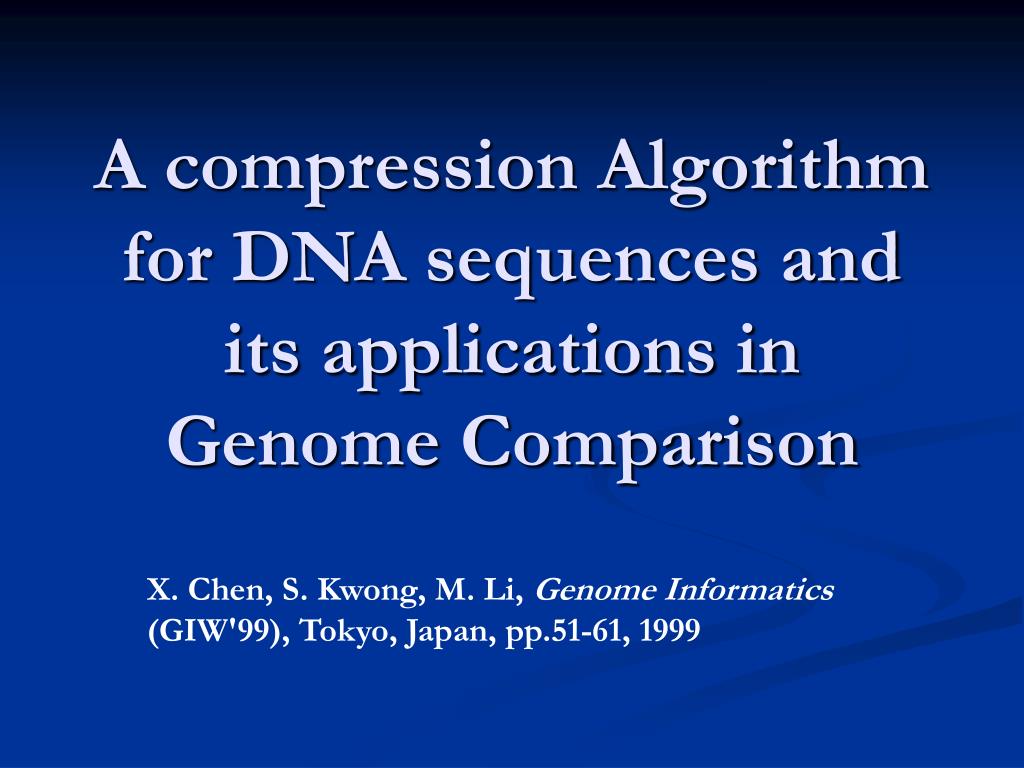 A compression Algorithm for DNA sequences and its applications in Genome Comparison

X. Chen, S. Kwong, M. Li, Genome Informatics (GIW'99), Tokyo, Japan, pp.51-61, 1999